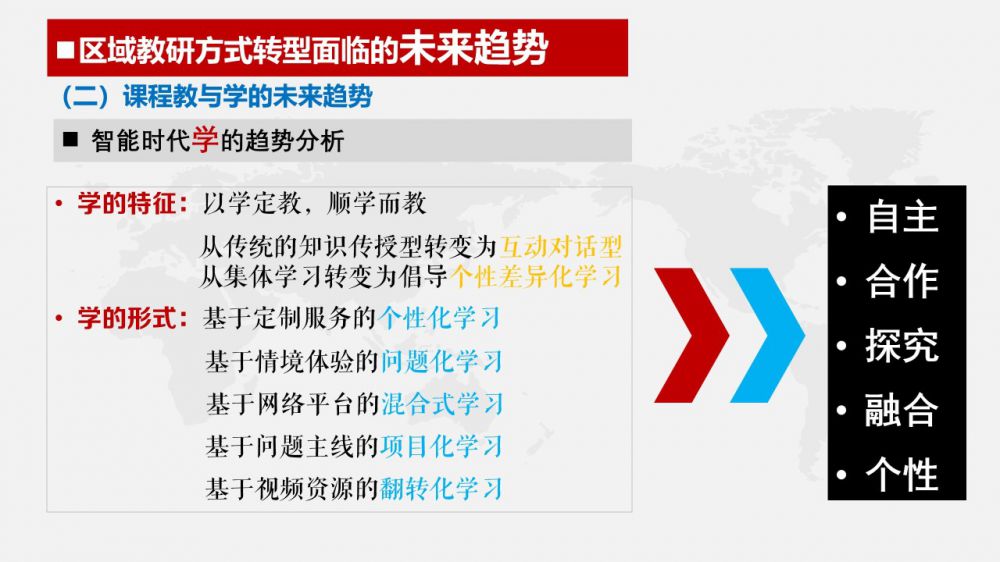 ■区域教研方式转型面临的未来趋势

（二）课程教与学的未来趋势

■ 智能时代学的趋势分析

• 学的特征：以学定教，顺学而教
从传统的知识传授型转变为互动对话型
从集体学习转变为倡导个性差异化学习

• 学的形式：基于定制服务的个性化学习
基于情境体验的问题化学习
基于网络平台的混合式学习
基于问题主线的项目化学习
基于视频资源的翻转化学习

• 自主
• 合作
• 探究
• 融合
• 个性